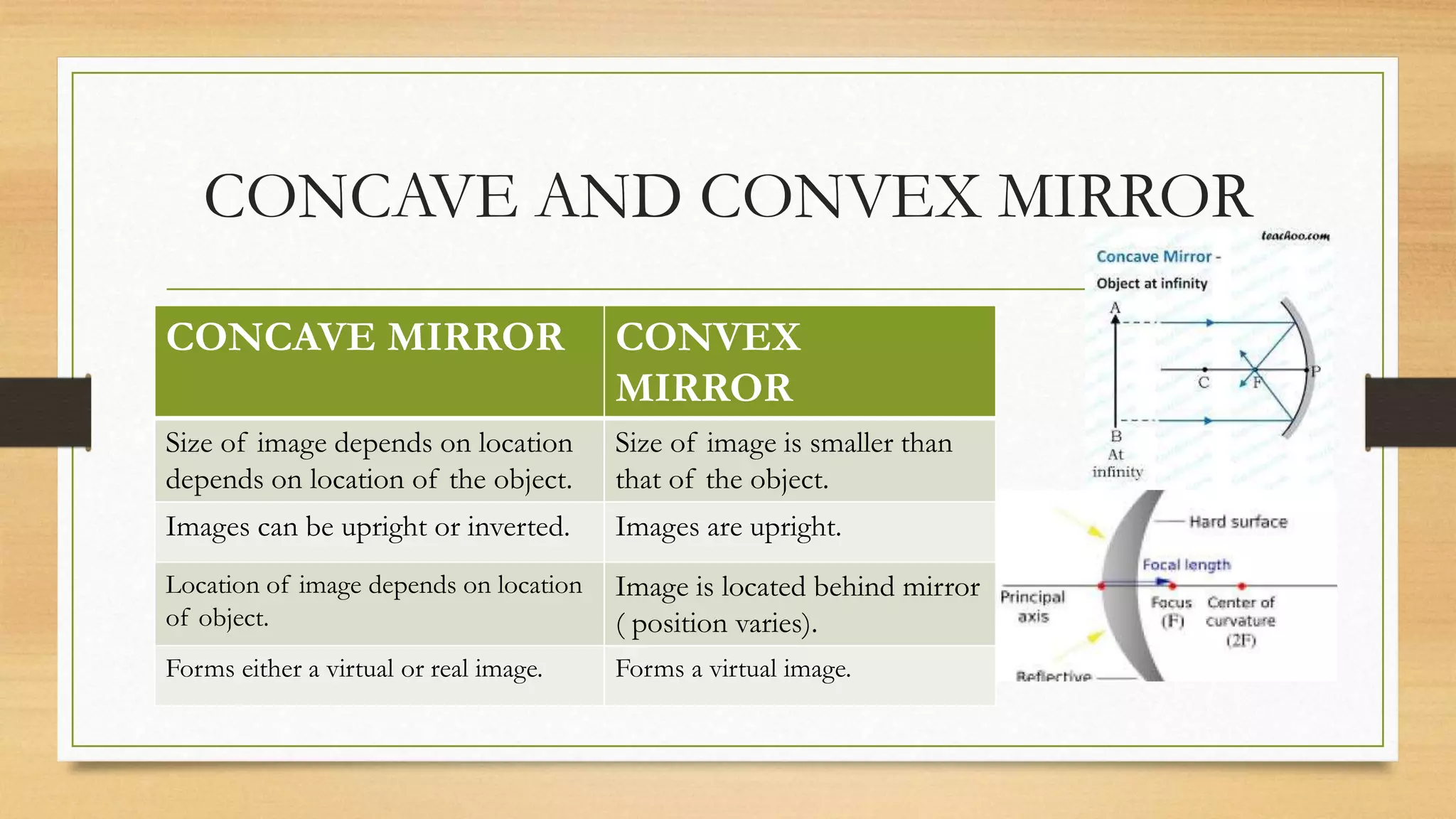 CONCAVE AND CONVEX MIRROR

| CONCAVE MIRROR | CONVEX MIRROR |
|---|---|
| Size of image depends on location depends on location of the object. | Size of image is smaller than that of the object. |
| Images can be upright or inverted. | Images are upright. |
| Location of image depends on location of object. | Image is located behind mirror ( position varies). |
| Forms either a virtual or real image. | Forms a virtual image. |

teachoo.com
Concave Mirror -
Object at infinity
A
C
F
P
B
At infinity

Hard surface
Focal length
Principal axis
Focus (F)
Center of curvature (2F)
Reflective